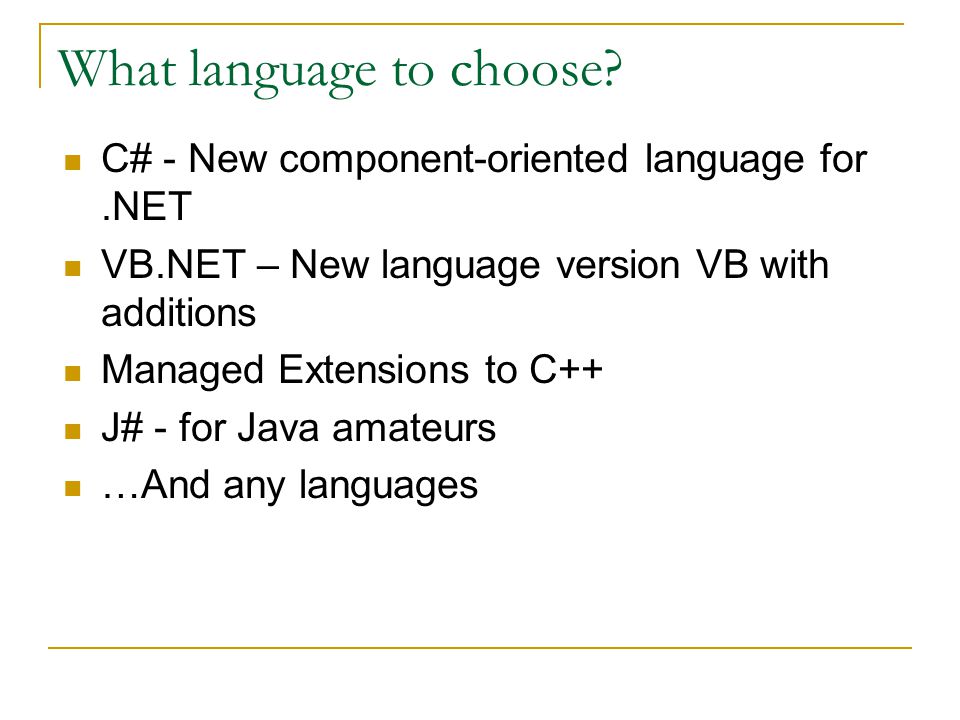 What language to choose?

- C# - New component-oriented language for .NET
- VB.NET – New language version VB with additions
- Managed Extensions to C++
- J# - for Java amateurs
- …And any languages